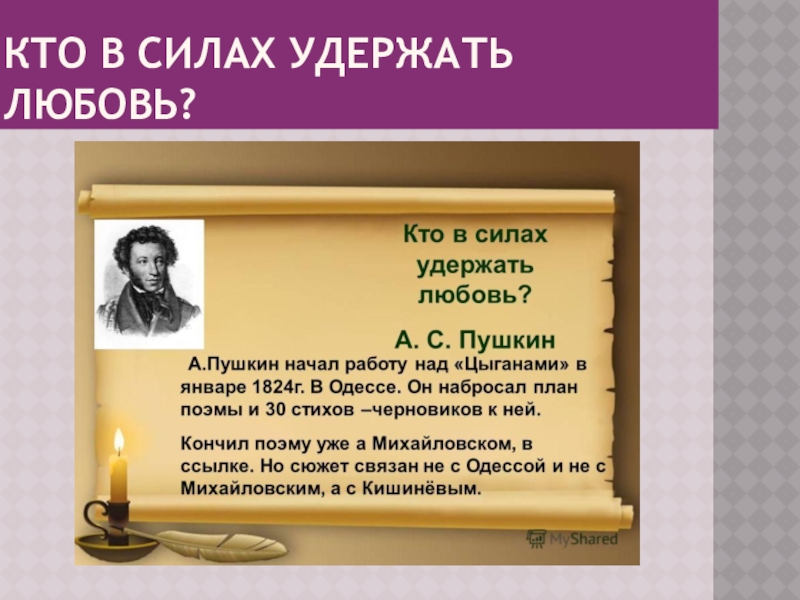 КТО В СИЛАХ УДЕРЖАТЬ ЛЮБОВЬ?

Кто в силах удержать любовь?

А. С. Пушкин

А.Пушкин начал работу над «Цыганами» в январе 1824г. В Одессе. Он набросал план поэмы и 30 стихов –черновиков к ней.

Кончил поэму уже а Михайловском, в ссылке. Но сюжет связан не с Одессой и не с Михайловским, а с Кишинёвым.

MyShared